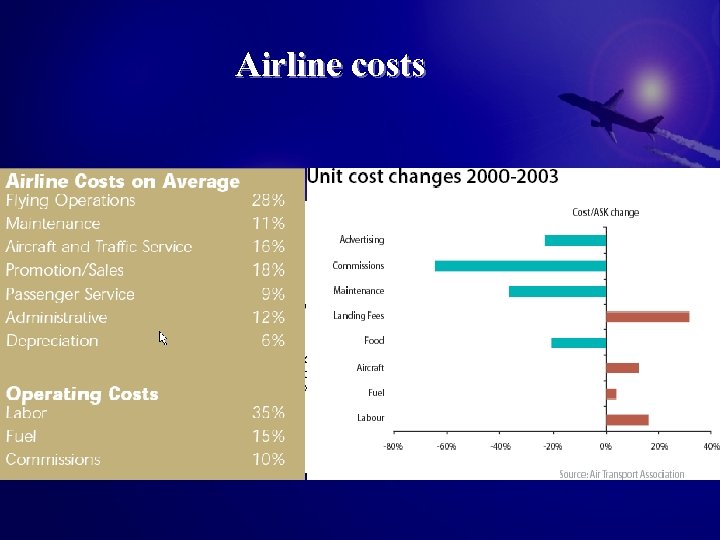 Airline costs

Airline Costs on Average

| | |
|---|---|
| Flying Operations | 28% |
| Maintenance | 11% |
| Aircraft and Traffic Service | 16% |
| Promotion/Sales | 18% |
| Passenger Service | 9% |
| Administrative | 12% |
| Depreciation | 6% |

Operating Costs

| | |
|---|---|
| Labor | 35% |
| Fuel | 15% |
| Commissions | 10% |

Unit cost changes 2000-2003

Cost/ASK change

Advertising
Commissions
Maintenance
Landing Fees
Food
Aircraft
Fuel
Labour

-80% -60% -40% -20% 0% 20% 40%

Source: Air Transport Association